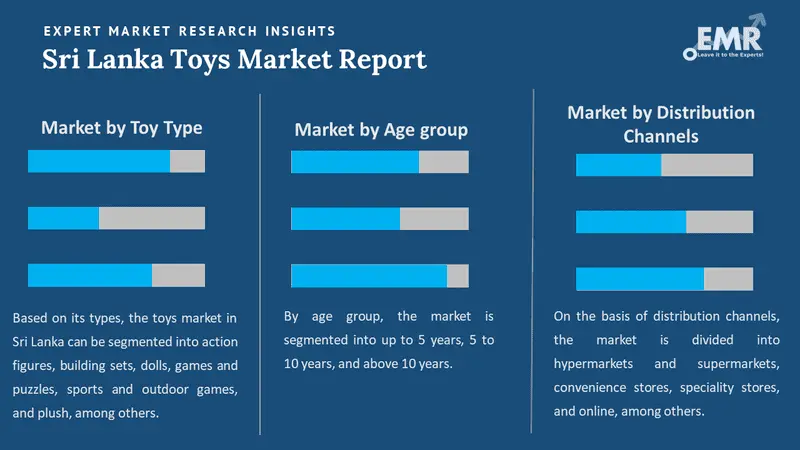 EXPERT MARKET RESEARCH INSIGHTS

Sri Lanka Toys Market Report

EMR
Leave it to the Experts!

Market by Toy Type

Based on its types, the toys market in Sri Lanka can be segmented into action figures, building sets, dolls, games and puzzles, sports and outdoor games, and plush, among others.

Market by Age group

By age group, the market is segmented into up to 5 years, 5 to 10 years, and above 10 years.

Market by Distribution Channels

On the basis of distribution channels, the market is divided into hypermarkets and supermarkets, convenience stores, speciality stores, and online, among others.